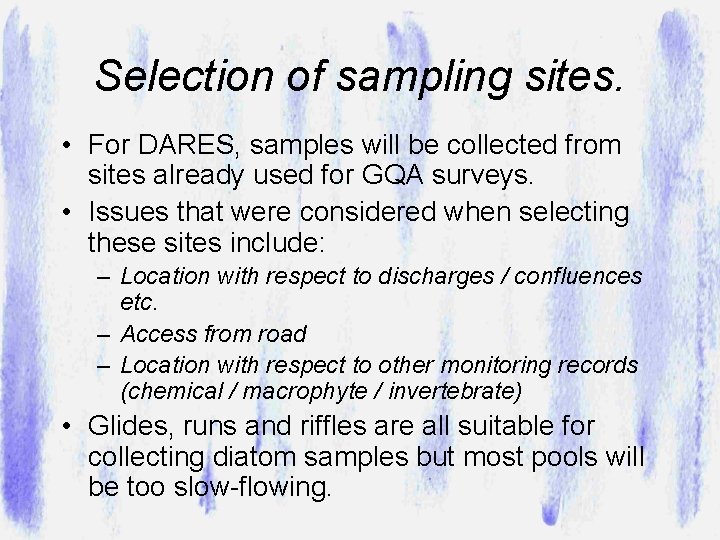 Selection of sampling sites.

• For DARES, samples will be collected from sites already used for GQA surveys.
• Issues that were considered when selecting these sites include:
– Location with respect to discharges / confluences etc.
– Access from road
– Location with respect to other monitoring records (chemical / macrophyte / invertebrate)
• Glides, runs and riffles are all suitable for collecting diatom samples but most pools will be too slow-flowing.